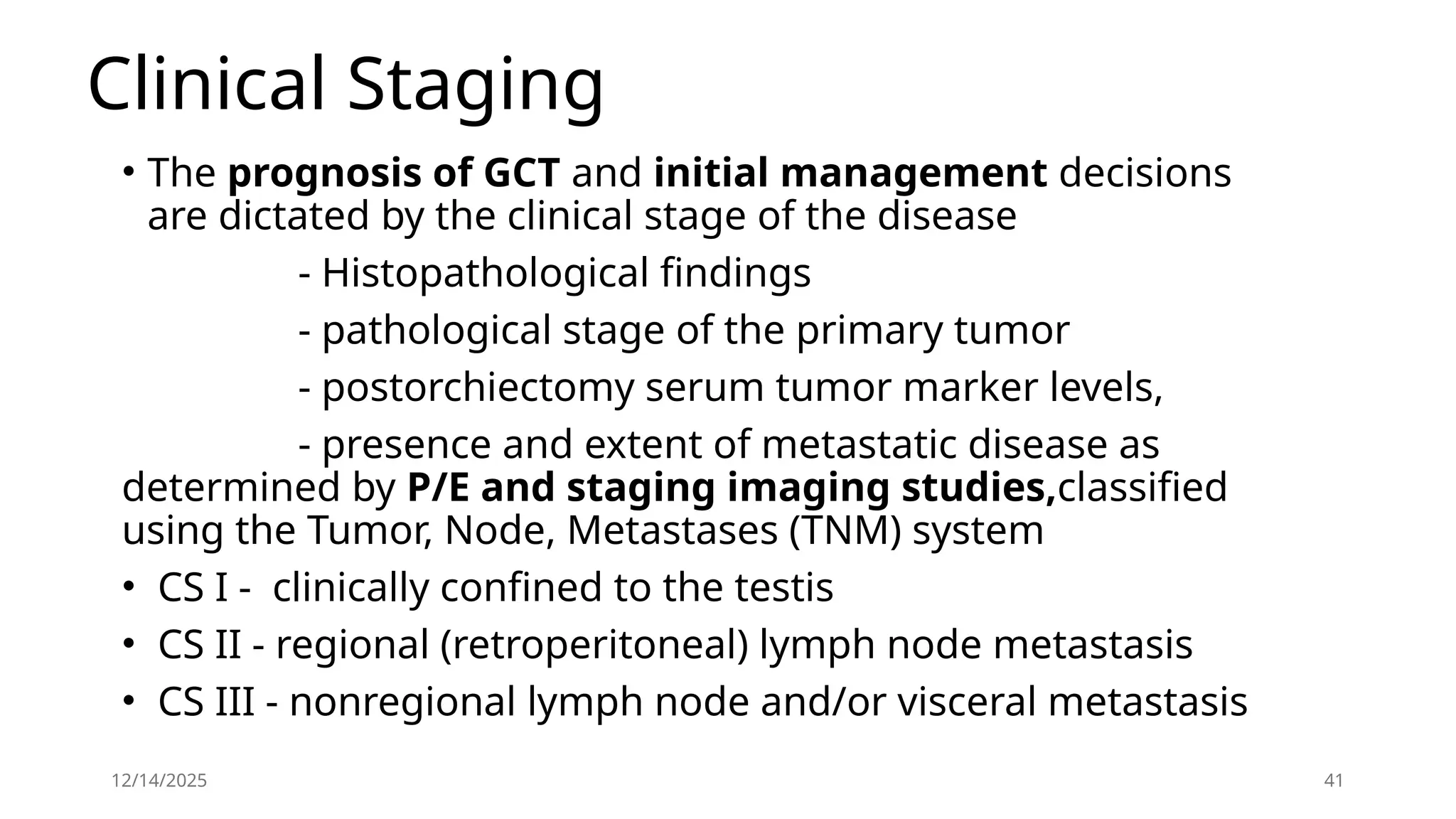 Clinical Staging

• The prognosis of GCT and initial management decisions are dictated by the clinical stage of the disease

- Histopathological findings

- pathological stage of the primary tumor

- postorchiectomy serum tumor marker levels,

- presence and extent of metastatic disease as determined by P/E and staging imaging studies,classified using the Tumor, Node, Metastases (TNM) system

• CS I - clinically confined to the testis

• CS II - regional (retroperitoneal) lymph node metastasis

• CS III - nonregional lymph node and/or visceral metastasis

12/14/2025

41